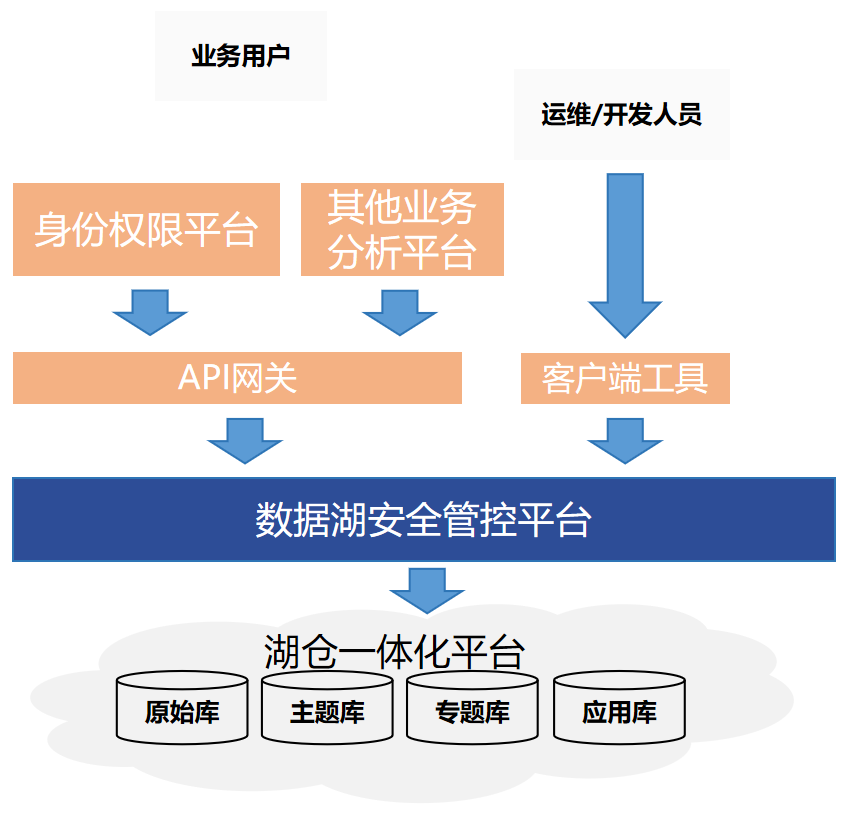 业务用户

运维/开发人员

身份权限平台

其他业务分析平台

API网关

客户端工具

数据湖安全管控平台

湖仓一体化平台

原始库

主题库

专题库

应用库